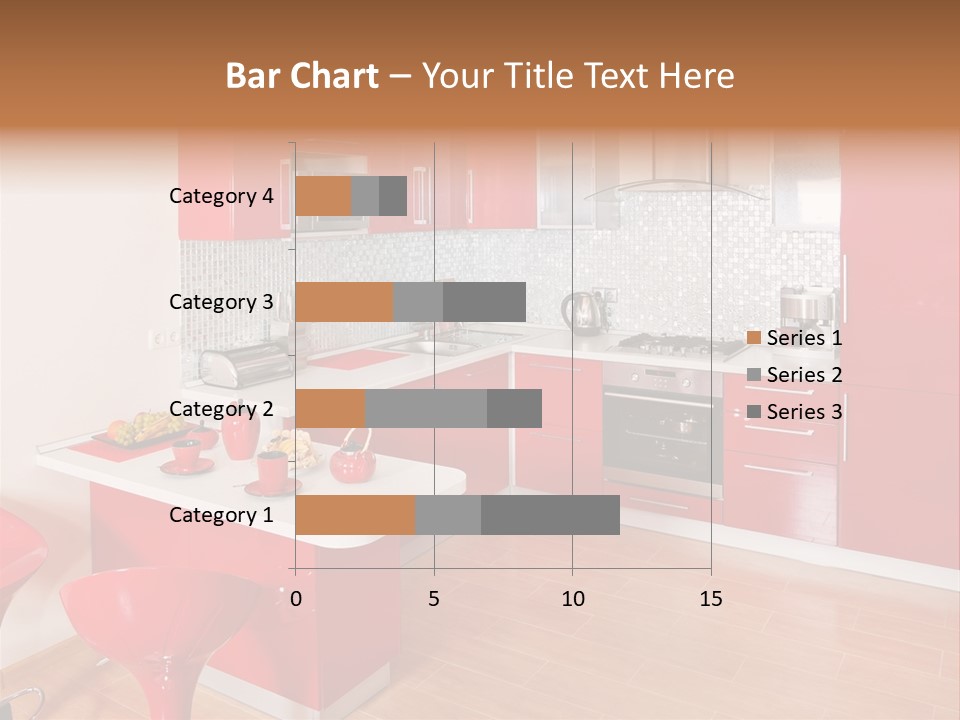 Bar Chart – Your Title Text Here

Category 4
Category 3
Category 2
Category 1

0
5
10
15

Series 1
Series 2
Series 3